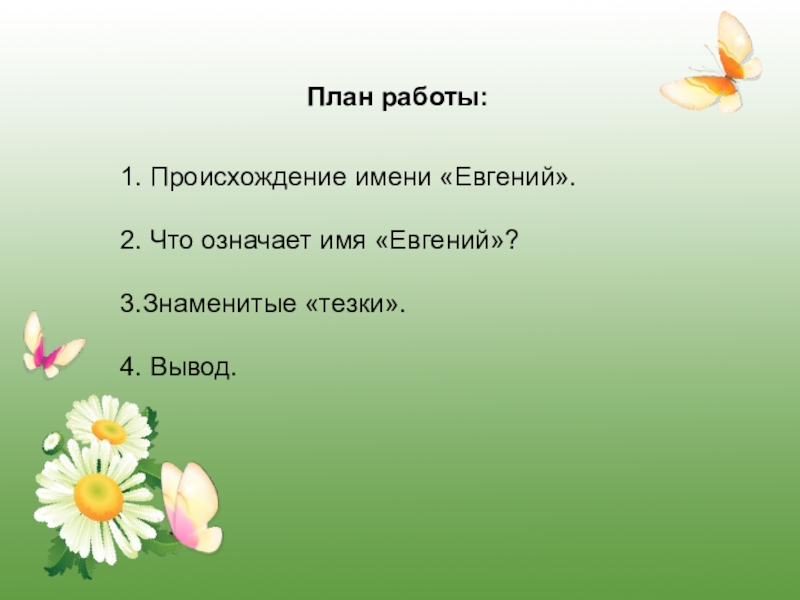 План работы:

1. Происхождение имени «Евгений».

2. Что означает имя «Евгений»?

3.Знаменитые «тезки».

4. Вывод.